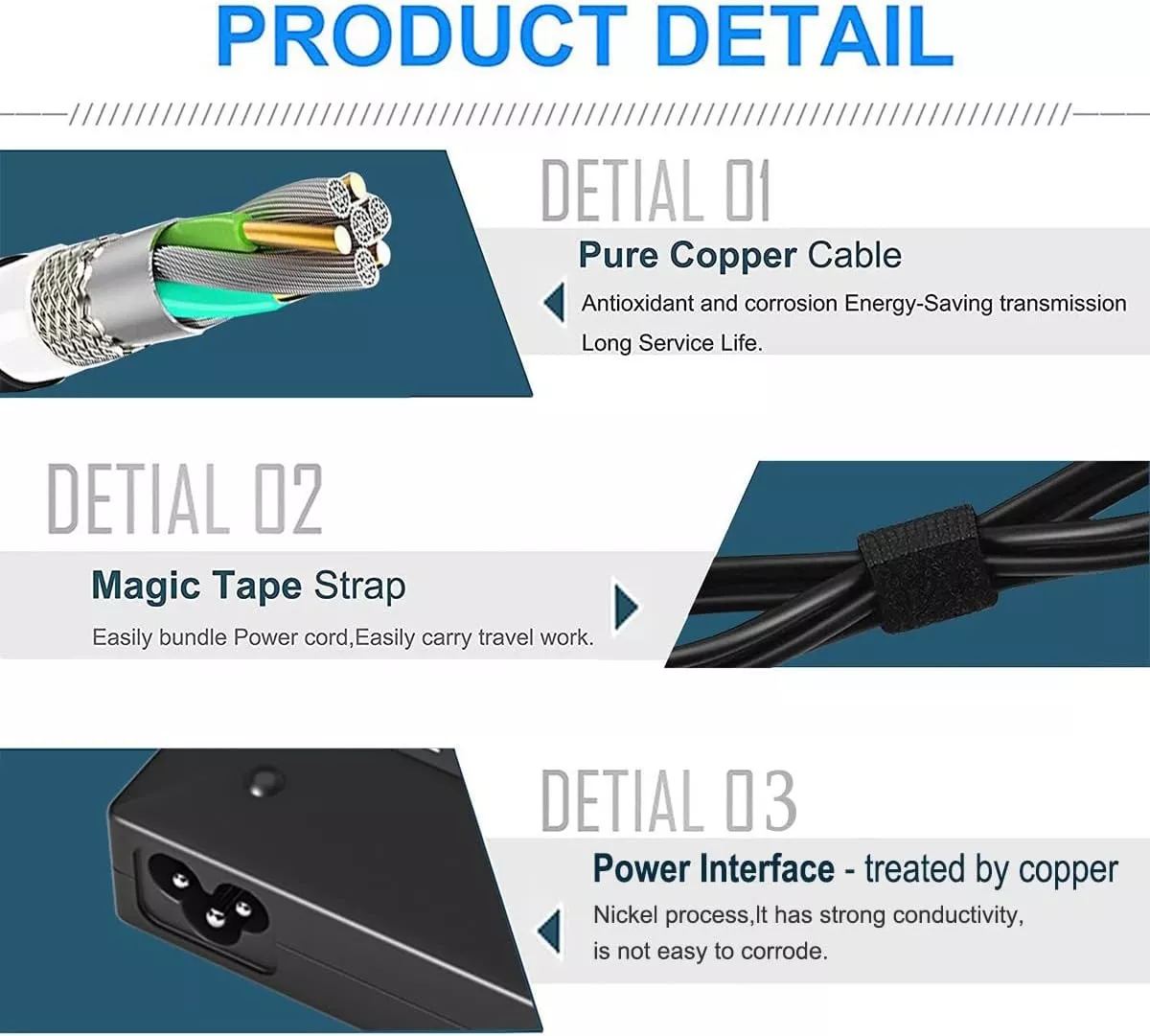 PRODUCT DETAIL

DETIAL 01

Pure Copper Cable

Antioxidant and corrosion Energy-Saving transmission Long Service Life.

DETIAL 02

Magic Tape Strap

Easily bundle Power cord,Easily carry travel work.

DETIAL 03

Power Interface - treated by copper

Nickel process,It has strong conductivity, is not easy to corrode.